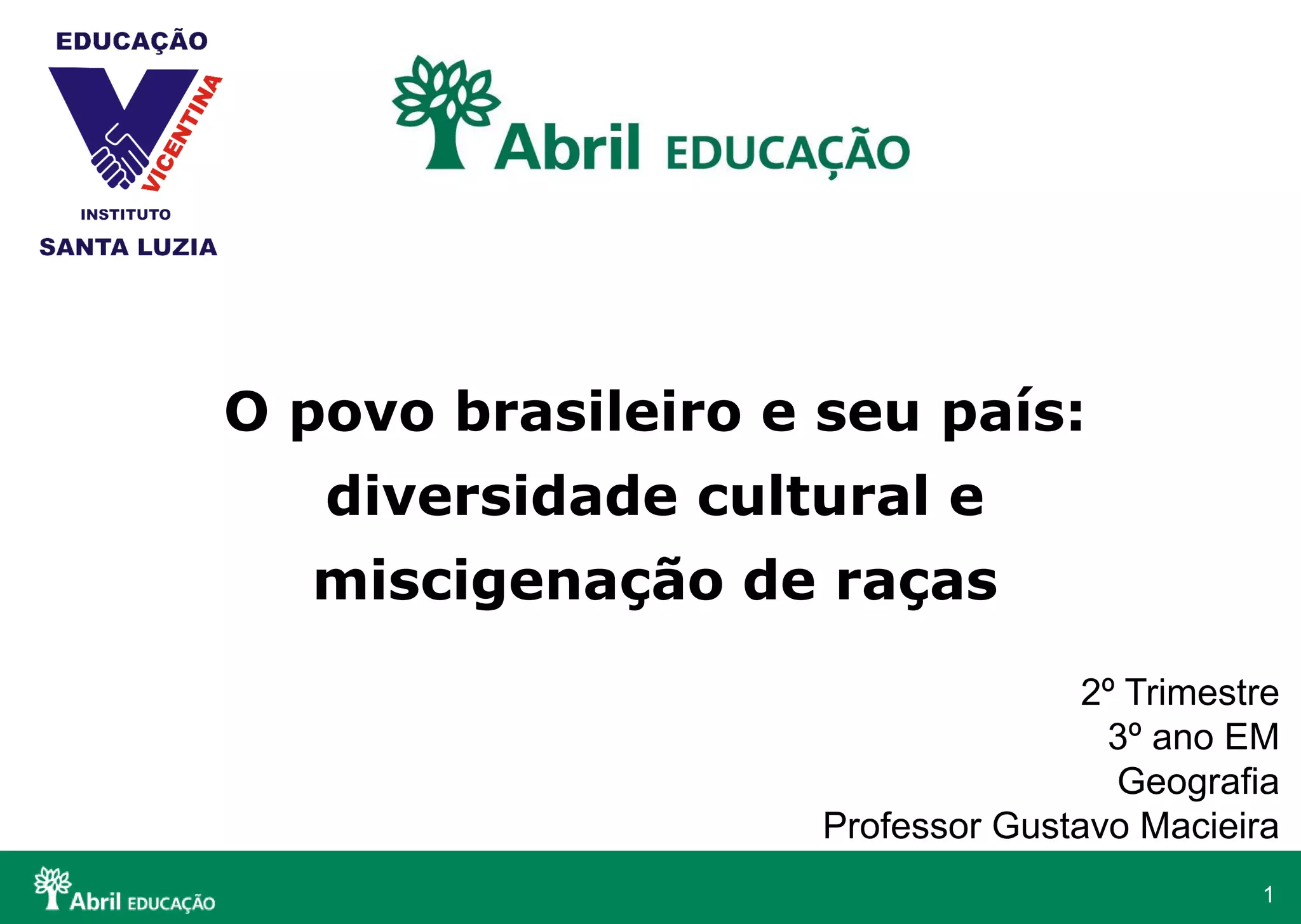 EDUCAÇÃO
VICENTINA
INSTITUTO
SANTA LUZIA

Abril EDUCAÇÃO

O povo brasileiro e seu país: diversidade cultural e miscigenação de raças

2º Trimestre
3º ano EM
Geografia
Professor Gustavo Macieira

Abril EDUCAÇÃO

1